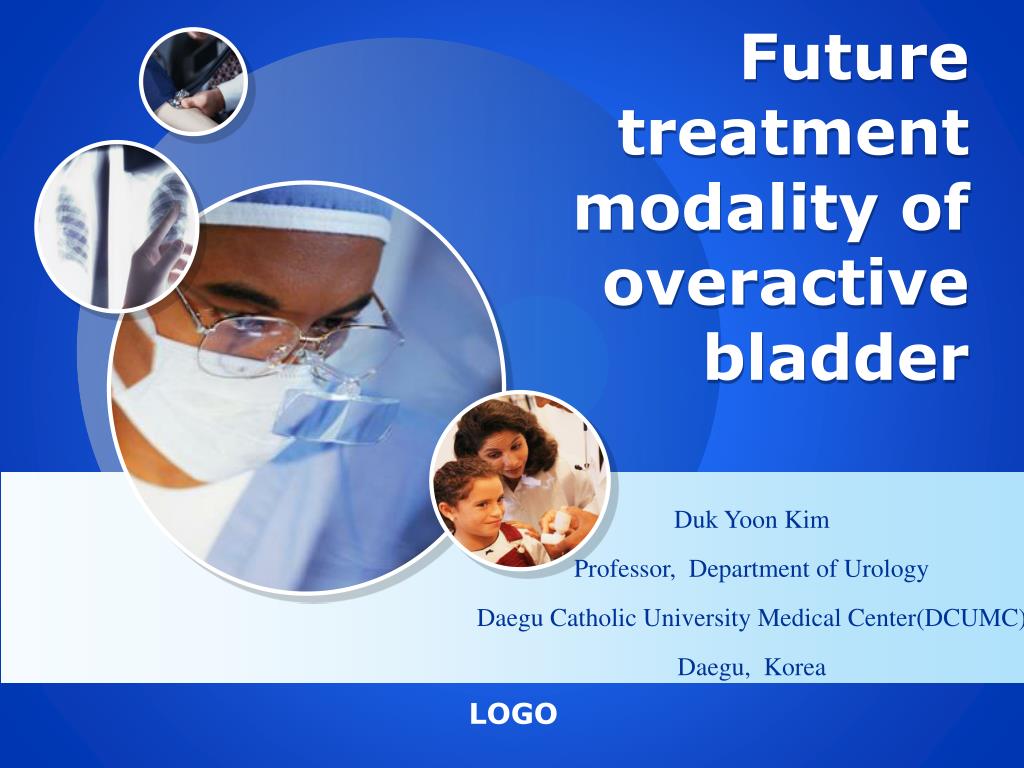 Future treatment modality of overactive bladder

Duk Yoon Kim

Professor, Department of Urology

Daegu Catholic University Medical Center(DCUMC)

Daegu, Korea

LOGO